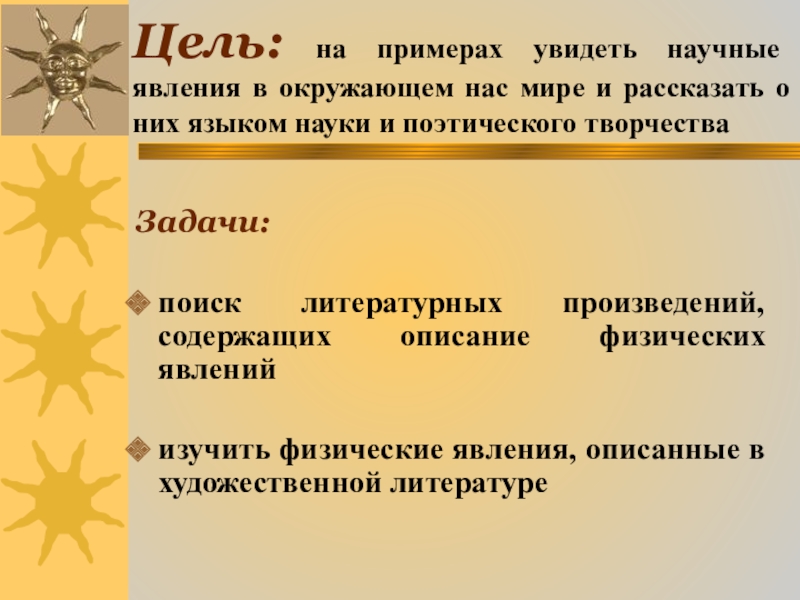 Цель: на примерах увидеть научные явления в окружающем нас мире и рассказать о них языком науки и поэтического творчества

Задачи:

поиск литературных произведений, содержащих описание физических явлений

изучить физические явления, описанные в художественной литературе